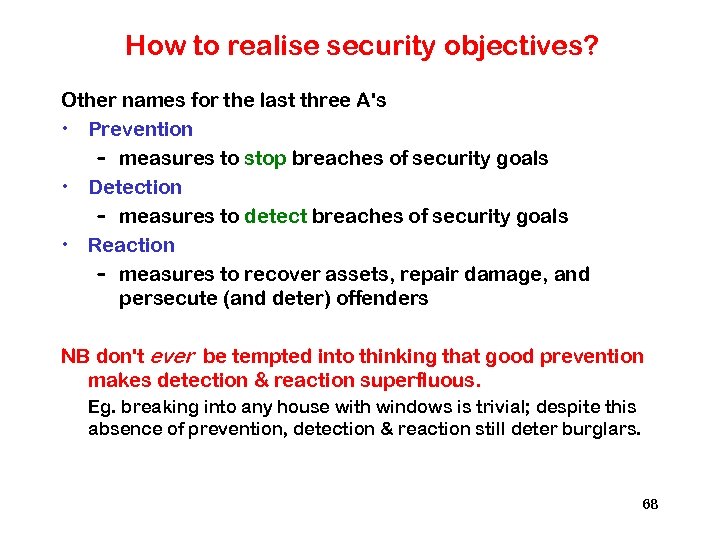 How to realise security objectives?

Other names for the last three A's

• Prevention
  – measures to stop breaches of security goals
• Detection
  – measures to detect breaches of security goals
• Reaction
  – measures to recover assets, repair damage, and persecute (and deter) offenders

NB don't ever be tempted into thinking that good prevention makes detection & reaction superfluous.

Eg. breaking into any house with windows is trivial; despite this absence of prevention, detection & reaction still deter burglars.

68